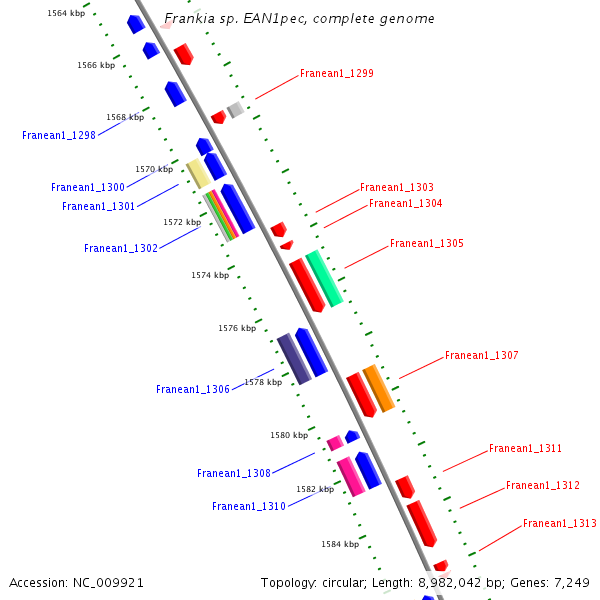 Frankia sp. EAN1pec, complete genome

1564 kbp

1566 kbp

Franean1_1299

1568 kbp

Franean1_1298

1570 kbp

Franean1_1300

Franean1_1301

Franean1_1303

Franean1_1304

1572 kbp

Franean1_1302

Franean1_1305

1574 kbp

1576 kbp

Franean1_1307

Franean1_1306

1578 kbp

1580 kbp

Franean1_1311

Franean1_1308

1582 kbp

Franean1_1312

Franean1_1310

Franean1_1313

1584 kbp

Accession: NC_009921

Topology: circular; Length: 8,982,042 bp; Genes: 7,249